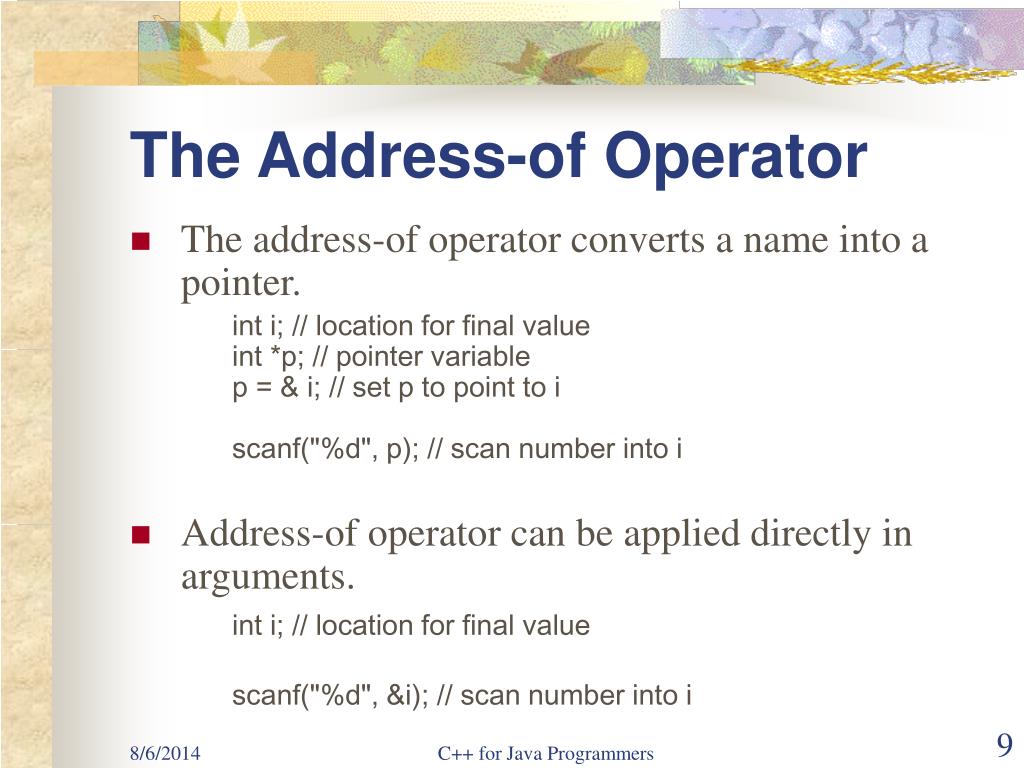 The Address-of Operator

The address-of operator converts a name into a pointer.

int i; // location for final value
int *p; // pointer variable
p = & i; // set p to point to i

scanf("%d", p); // scan number into i

Address-of operator can be applied directly in arguments.

int i; // location for final value

scanf("%d", &i); // scan number into i

8/6/2014

C++ for Java Programmers

9